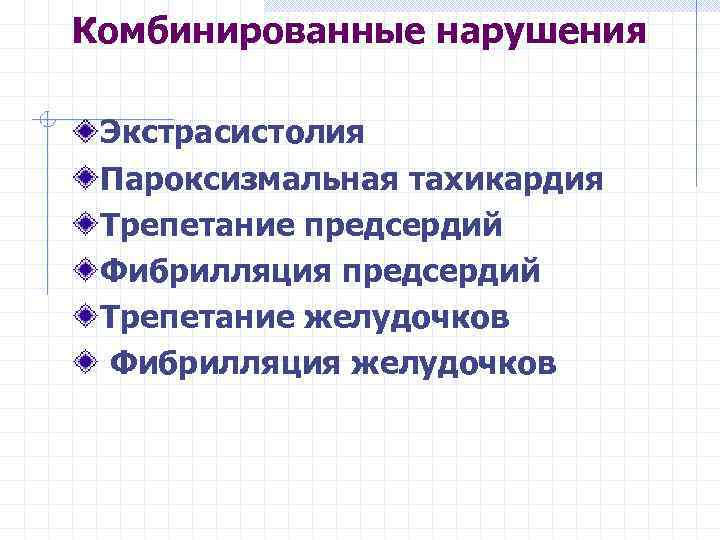 Комбинированные нарушения

Экстрасистолия

Пароксизмальная тахикардия

Трепетание предсердий

Фибрилляция предсердий

Трепетание желудочков

Фибрилляция желудочков